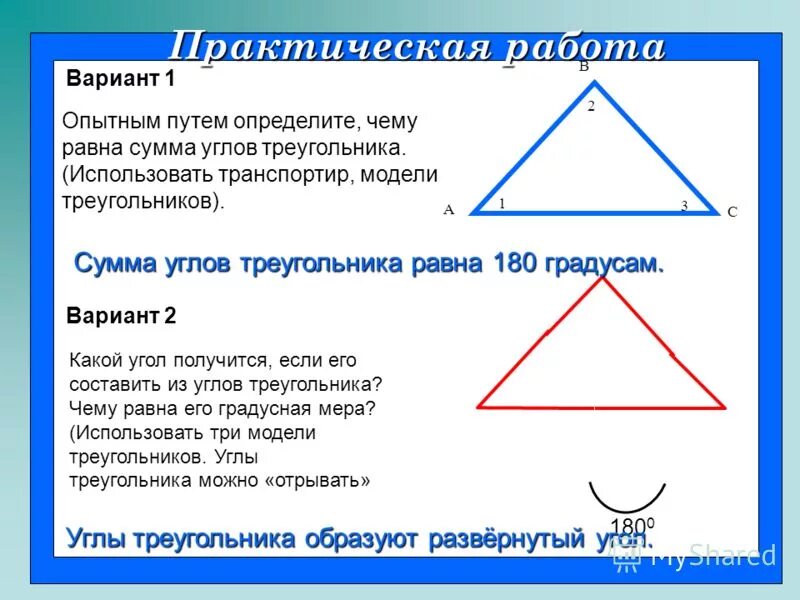 Практическая работа

Вариант 1

Опытным путем определите, чему равна сумма углов треугольника. (Использовать транспортир, модели треугольников).

B
2
A
1
3
C

Сумма углов треугольника равна 180 градусам.

Вариант 2

Какой угол получится, если его составить из углов треугольника? Чему равна его градусная мера? (Использовать три модели треугольников. Углы треугольника можно «отрывать»

$180^0$

Углы треугольника образуют развёрнутый угол.

MyShared